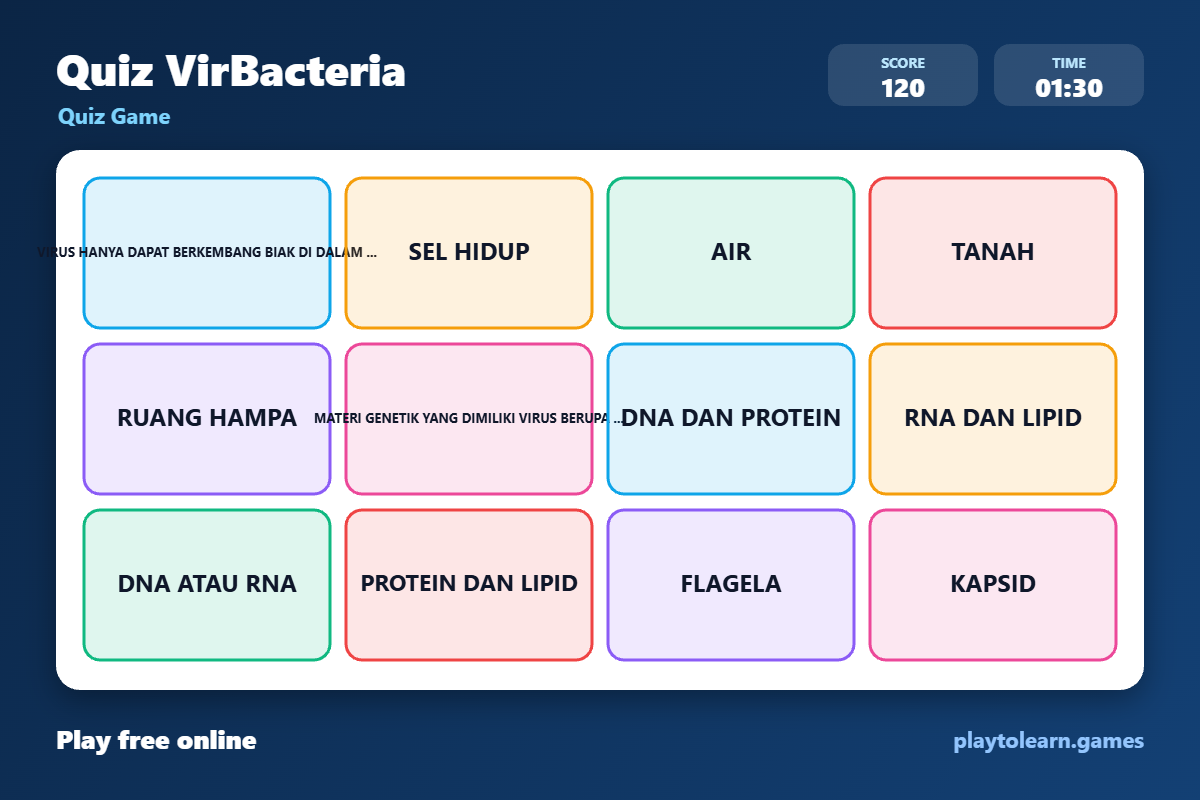 Quiz VirBacteria
Quiz Game

SCORE
120

TIME
01:30

VIRUS HANYA DAPAT BERKEMBANG BIAK DI DALAM ...

SEL HIDUP

AIR

TANAH

RUANG HAMPA

MATERI GENETIK YANG DIMILIKI VIRUS BERUPA ...

DNA DAN PROTEIN

RNA DAN LIPID

DNA ATAU RNA

PROTEIN DAN LIPID

FLAGELA

KAPSID

Play free online

playtolearn.games